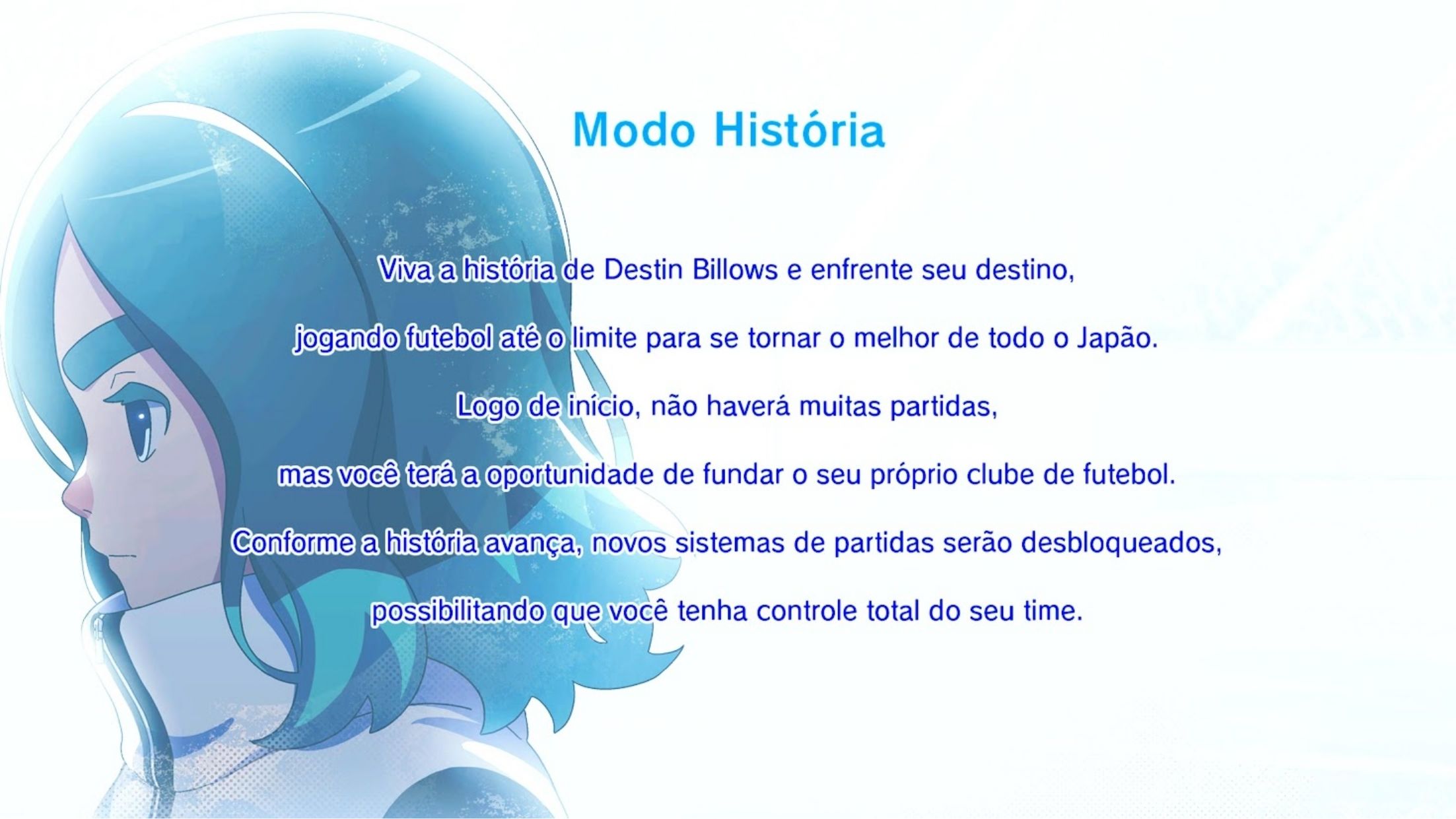 Modo História

Viva a história de Destin Billows e enfrente seu destino,

jogando futebol até o limite para se tornar o melhor de todo o Japão.

Logo de início, não haverá muitas partidas,

mas você terá a oportunidade de fundar o seu próprio clube de futebol.

Conforme a história avança, novos sistemas de partidas serão desbloqueados,

possibilitando que você tenha controle total do seu time.